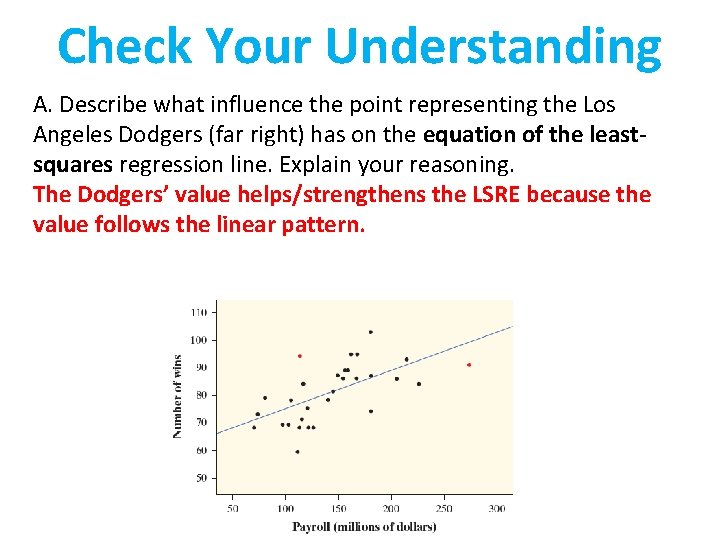 Check Your Understanding

A. Describe what influence the point representing the Los Angeles Dodgers (far right) has on the equation of the least-squares regression line. Explain your reasoning.
The Dodgers' value helps/strengthens the LSRE because the value follows the linear pattern.

110
100
90
80
70
60
50
Number of wins
50 100 150 200 250 300
Payroll (millions of dollars)